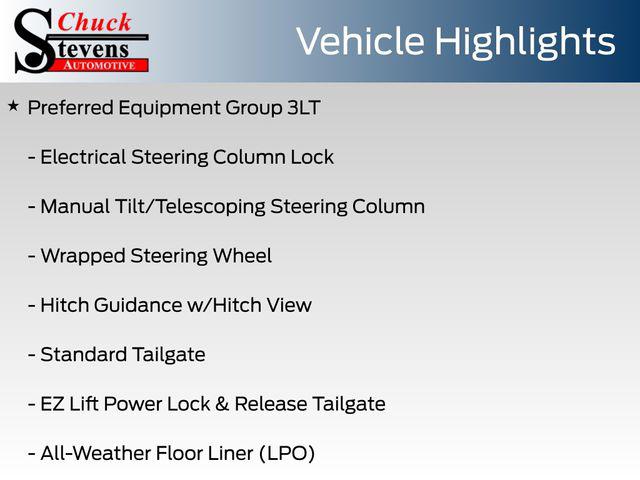 Chuck
Stevens
AUTOMOTIVE

Vehicle Highlights

★ Preferred Equipment Group 3LT

- Electrical Steering Column Lock

- Manual Tilt/Telescoping Steering Column

- Wrapped Steering Wheel

- Hitch Guidance w/Hitch View

- Standard Tailgate

- EZ Lift Power Lock & Release Tailgate

- All-Weather Floor Liner (LPO)